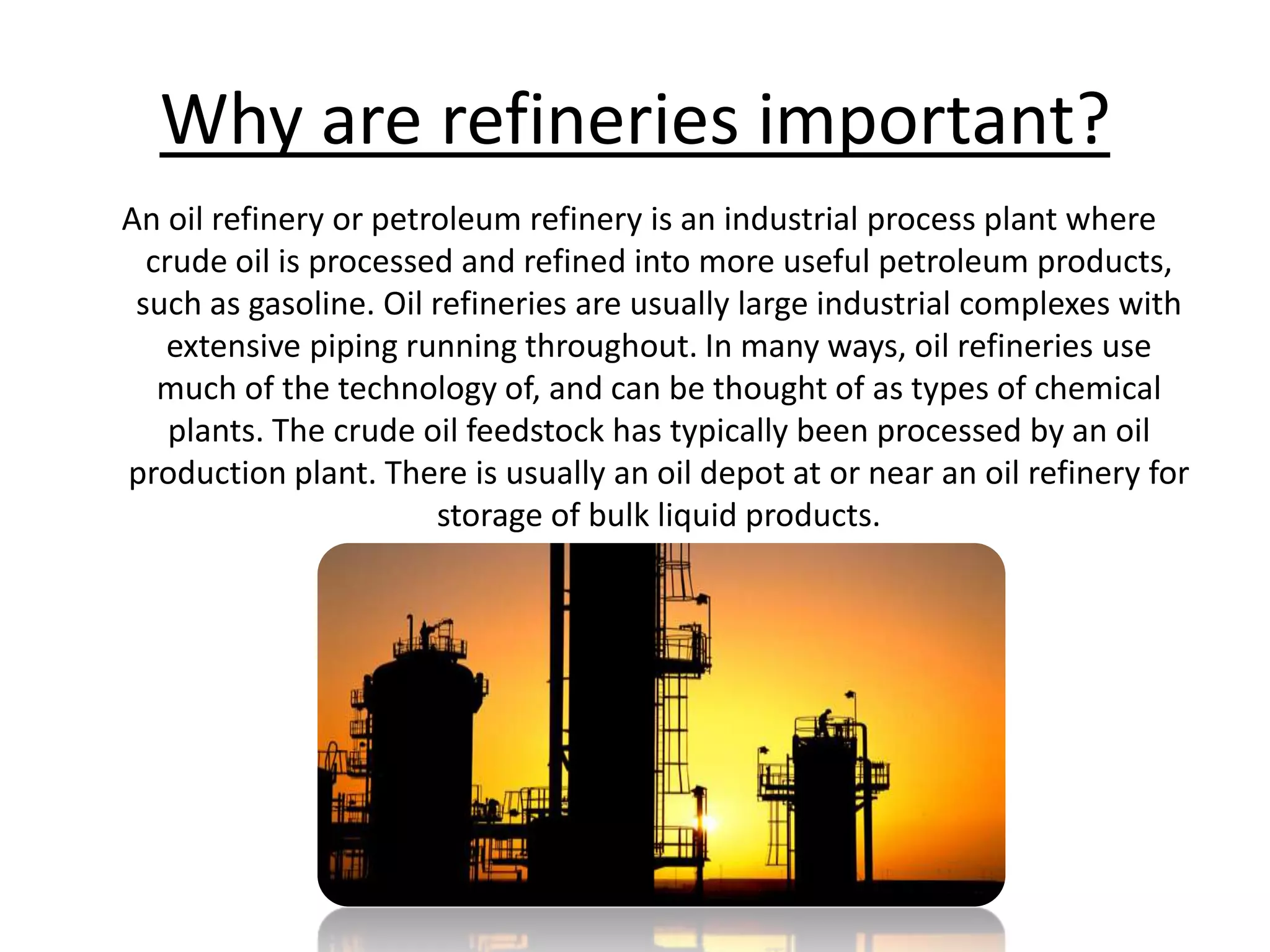 Why are refineries important?

An oil refinery or petroleum refinery is an industrial process plant where crude oil is processed and refined into more useful petroleum products, such as gasoline. Oil refineries are usually large industrial complexes with extensive piping running throughout. In many ways, oil refineries use much of the technology of, and can be thought of as types of chemical plants. The crude oil feedstock has typically been processed by an oil production plant. There is usually an oil depot at or near an oil refinery for storage of bulk liquid products.